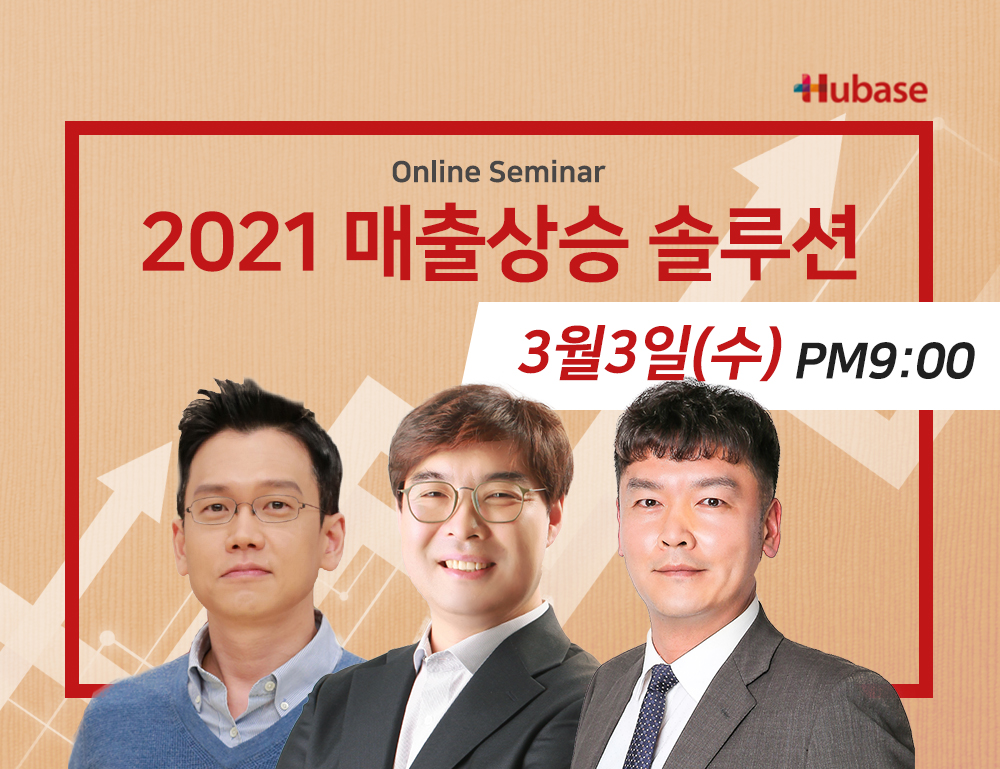 Hubase

Online Seminar

2021 매출상승 솔루션

3월3일(수) PM9:00